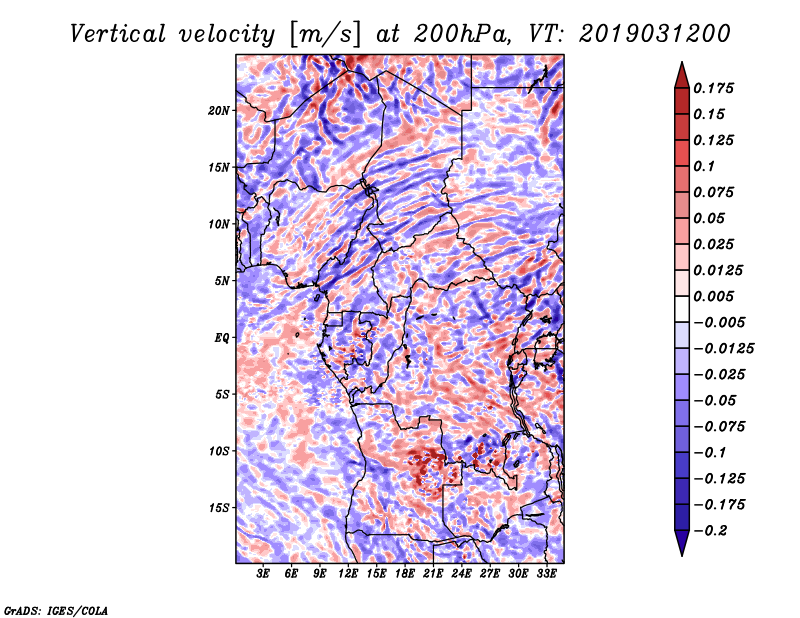 Vertical velocity [m/s] at 200hPa, VT: 2019031200

20N
15N
10N
5N
EQ
5S
10S
15S

3E 6E 9E 12E 15E 18E 21E 24E 27E 30E 33E

0.175
0.15
0.125
0.1
0.075
0.05
0.025
0.0125
0.005
−0.005
−0.0125
−0.025
−0.05
−0.075
−0.1
−0.125
−0.175
−0.2

GrADS: IGES/COLA